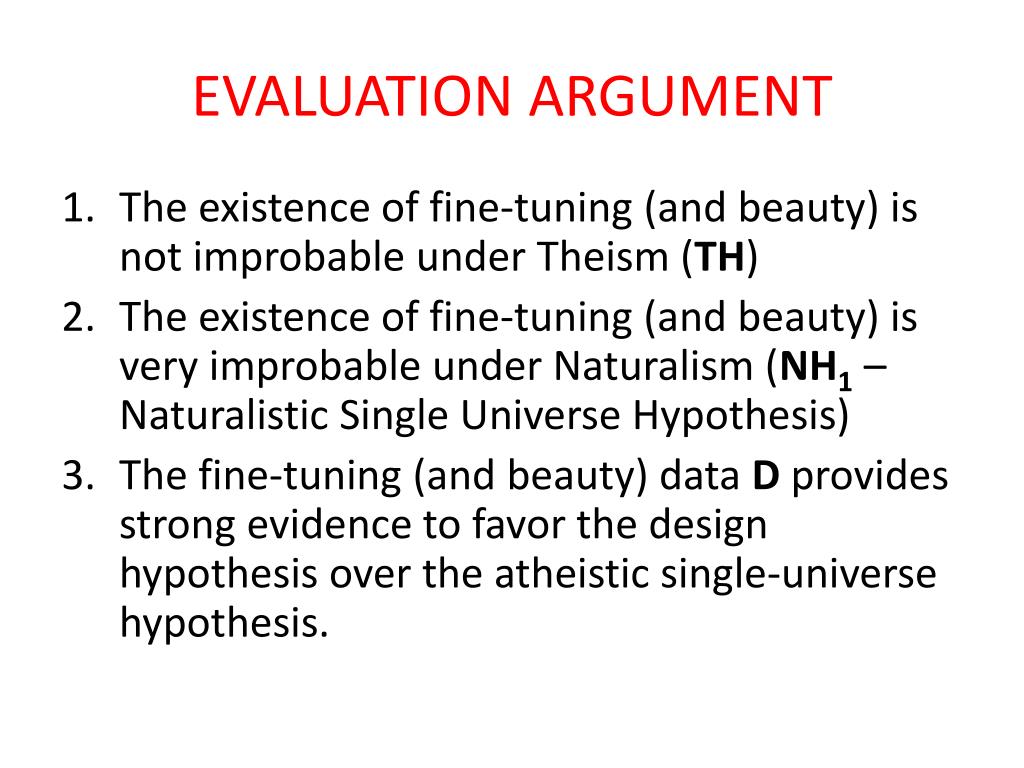 EVALUATION ARGUMENT

1. The existence of fine-tuning (and beauty) is not improbable under Theism (TH)
2. The existence of fine-tuning (and beauty) is very improbable under Naturalism ($NH_1$ – Naturalistic Single Universe Hypothesis)
3. The fine-tuning (and beauty) data D provides strong evidence to favor the design hypothesis over the atheistic single-universe hypothesis.